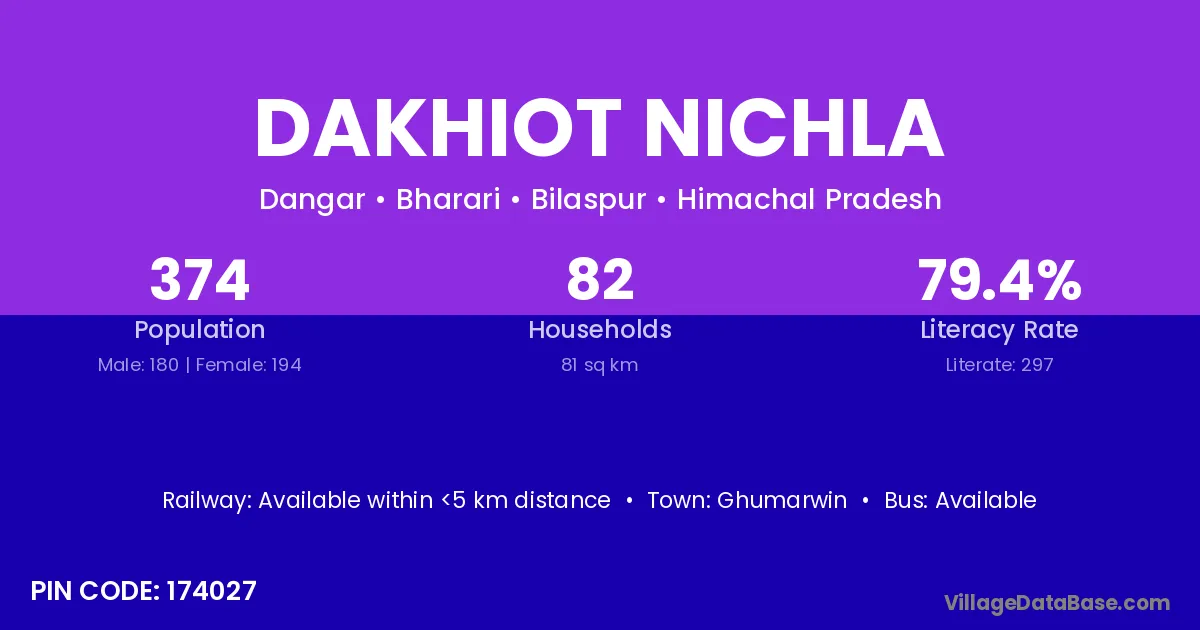 DAKHIOT NICHLA

Dangar • Bharari • Bilaspur • Himachal Pradesh

374
Population
Male: 180 | Female: 194

82
Households
81 sq km

79.4%
Literacy Rate
Literate: 297

Railway: Available within <5 km distance • Town: Ghumarwin • Bus: Available

PIN CODE: 174027

VillageDataBase.com